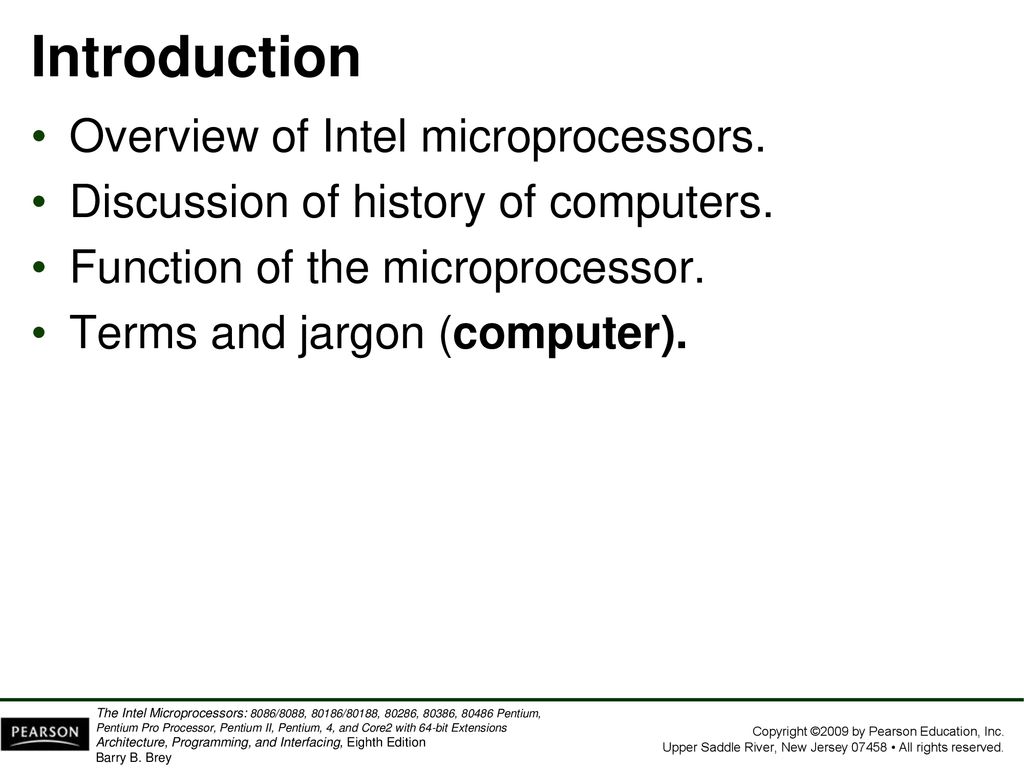 Introduction

• Overview of Intel microprocessors.
• Discussion of history of computers.
• Function of the microprocessor.
• Terms and jargon (computer).

PEARSON

The Intel Microprocessors: 8086/8088, 80186/80188, 80286, 80386, 80486 Pentium, Pentium Pro Processor, Pentium II, Pentium, 4, and Core2 with 64-bit Extensions Architecture, Programming, and Interfacing, Eighth Edition
Barry B. Brey

Copyright ©2009 by Pearson Education, Inc.
Upper Saddle River, New Jersey 07458 • All rights reserved.